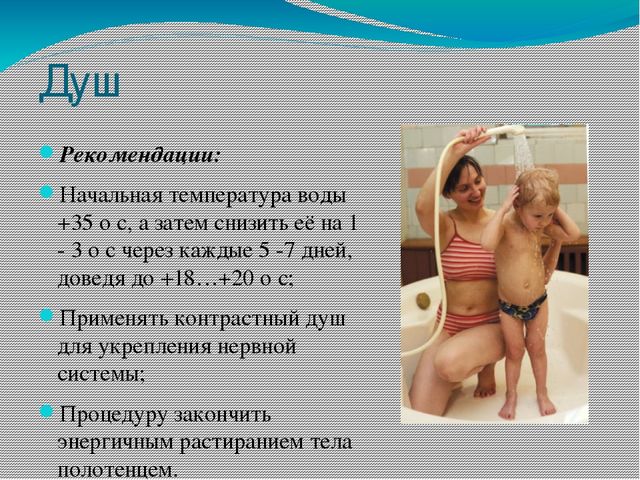 Душ

Рекомендации:

Начальная температура воды +35 о с, а затем снизить её на 1 - 3 о с через каждые 5 -7 дней, доведя до +18…+20 о с;

Применять контрастный душ для укрепления нервной системы;

Процедуру закончить энергичным растиранием тела полотенцем.